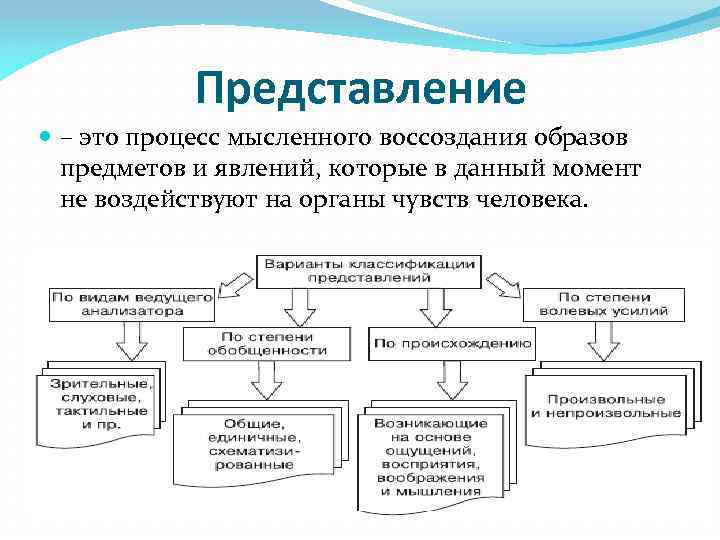 Представление

– это процесс мысленного воссоздания образов предметов и явлений, которые в данный момент не воздействуют на органы чувств человека.

Варианты классификации представлений

По видам ведущего анализатора

Зрительные, слуховые, тактильные и пр.

По степени обобщенности

Общие, единичные, схематизированные

По происхождению

Возникающие на основе ощущений, восприятия, воображения и мышления

По степени волевых усилий

Произвольные и непроизвольные